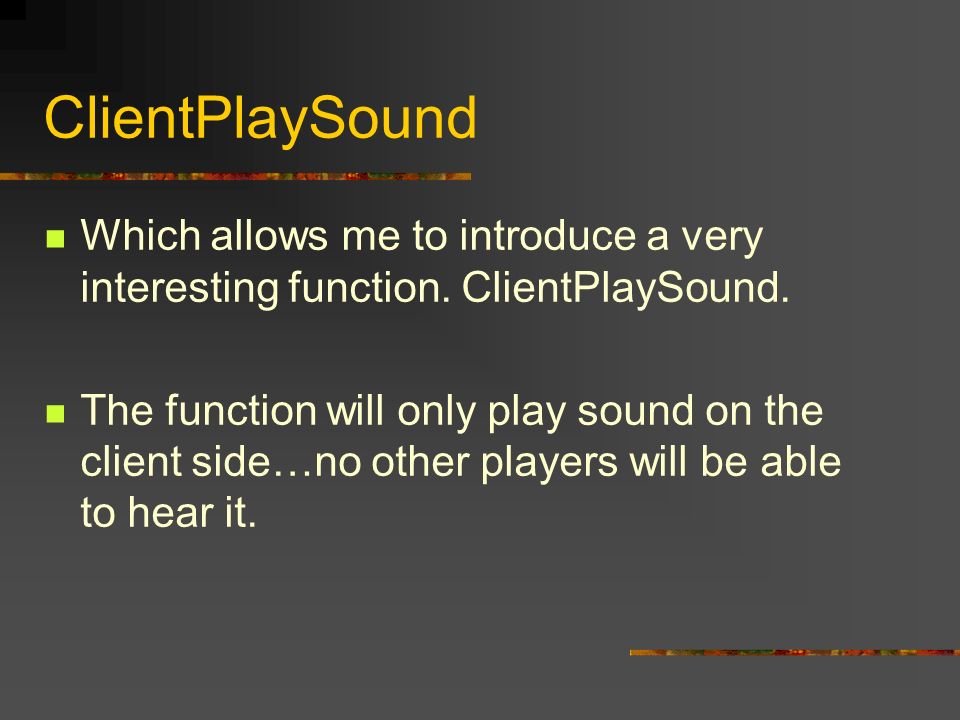 ClientPlaySound

Which allows me to introduce a very interesting function. ClientPlaySound.

The function will only play sound on the client side…no other players will be able to hear it.